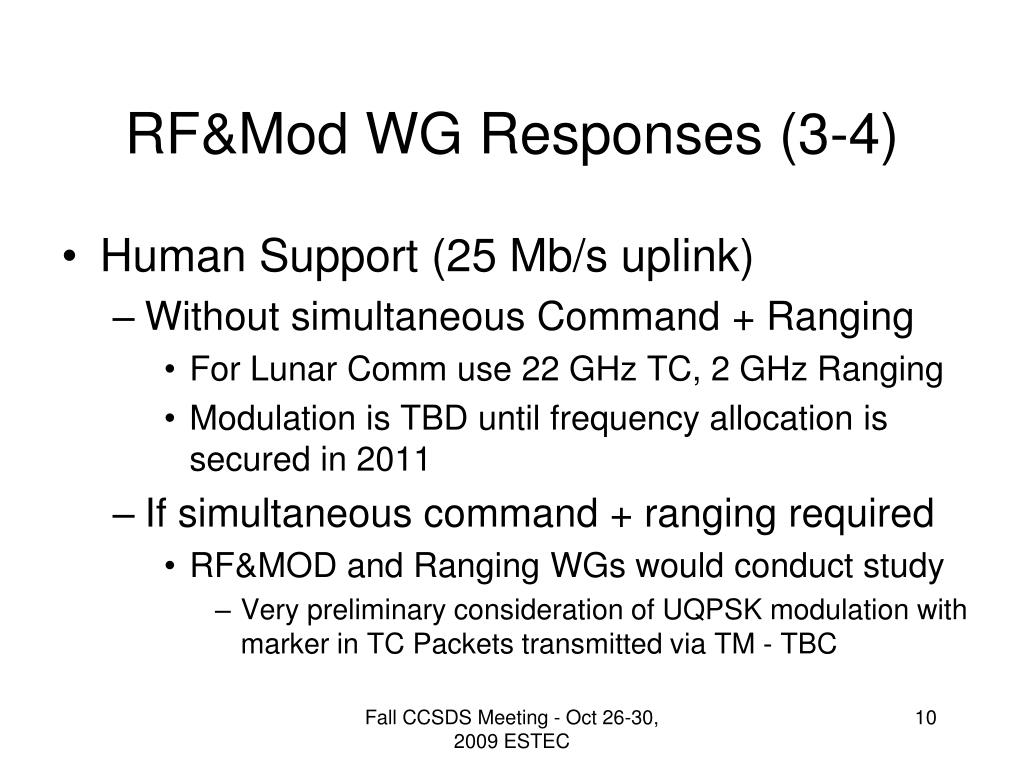 RF&Mod WG Responses (3-4)

• Human Support (25 Mb/s uplink)
– Without simultaneous Command + Ranging
• For Lunar Comm use 22 GHz TC, 2 GHz Ranging
• Modulation is TBD until frequency allocation is secured in 2011
– If simultaneous command + ranging required
• RF&MOD and Ranging WGs would conduct study
– Very preliminary consideration of UQPSK modulation with marker in TC Packets transmitted via TM - TBC

Fall CCSDS Meeting - Oct 26-30, 2009 ESTEC

10